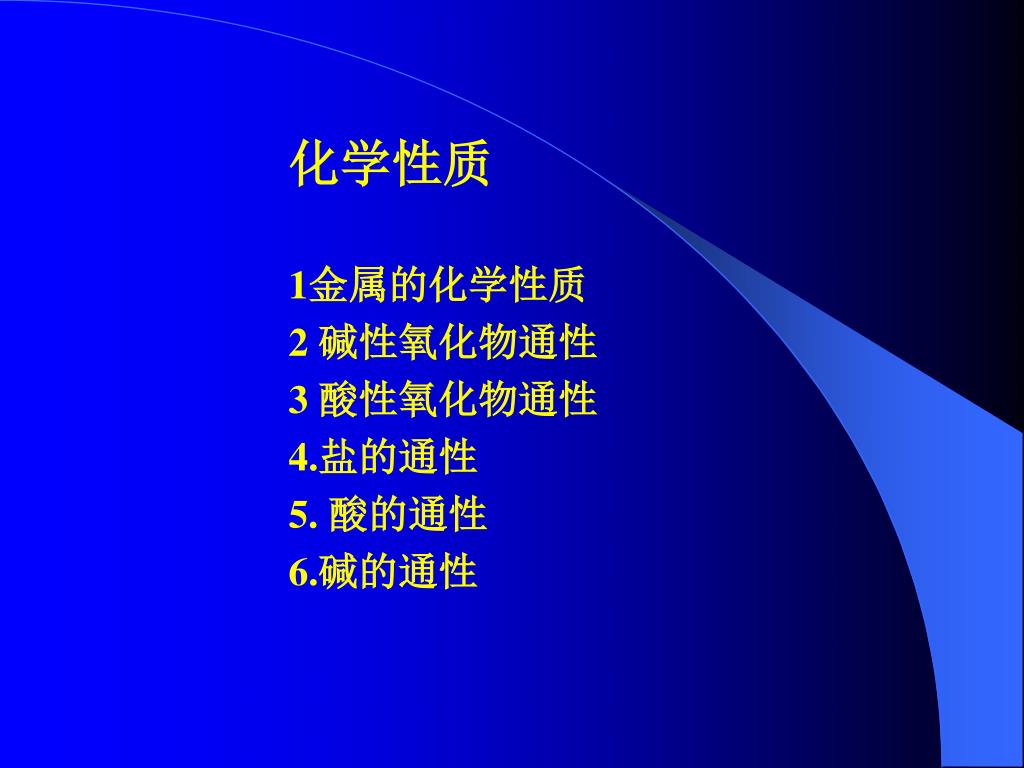 化学性质

1金属的化学性质
2 碱性氧化物通性
3 酸性氧化物通性
4.盐的通性
5. 酸的通性
6.碱的通性